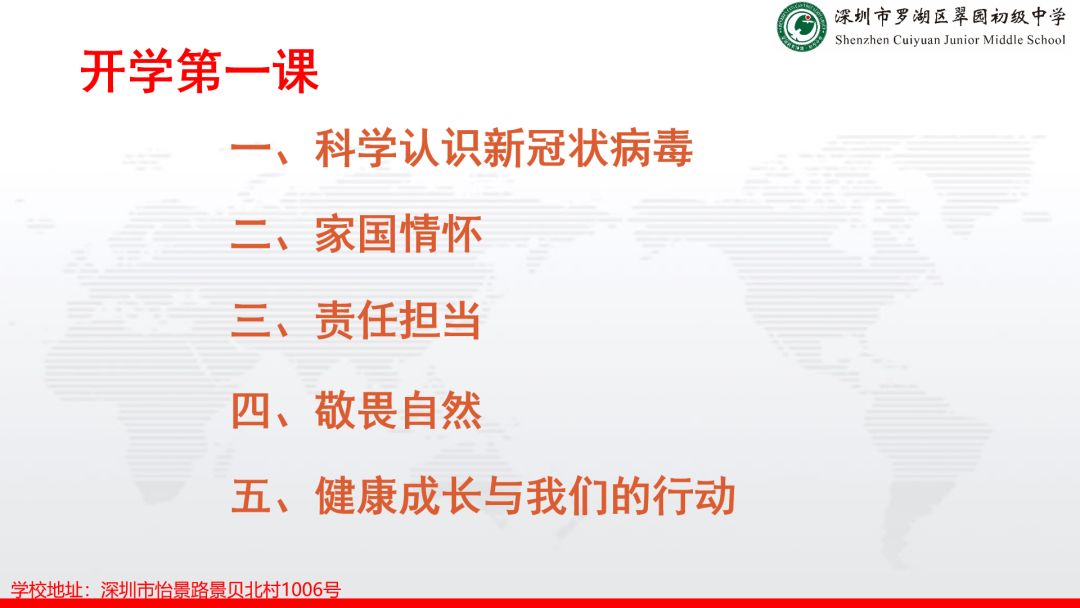 深圳市罗湖区翠园初级中学
Shenzhen Cuiyuan Junior Middle School

开学第一课

一、科学认识新冠状病毒

二、家国情怀

三、责任担当

四、敬畏自然

五、健康成长与我们的行动

学校地址：深圳市怡景路景贝北村1006号